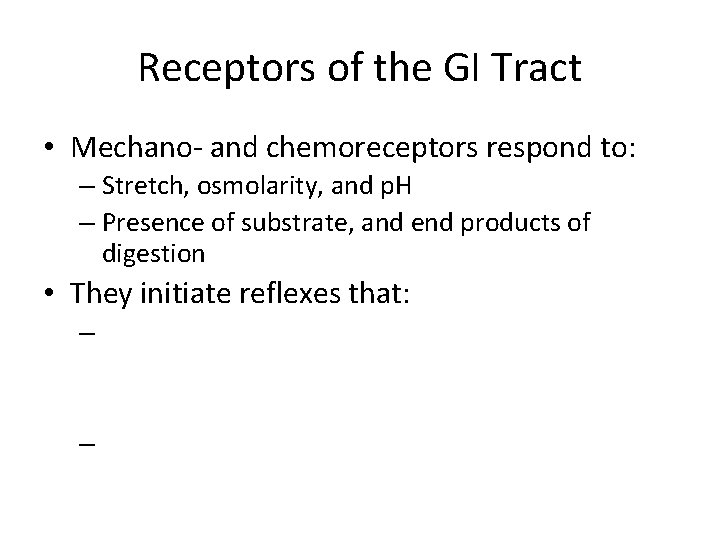 Receptors of the GI Tract

• Mechano- and chemoreceptors respond to:
  – Stretch, osmolarity, and pH
  – Presence of substrate, and end products of digestion
• They initiate reflexes that:
  –
  –